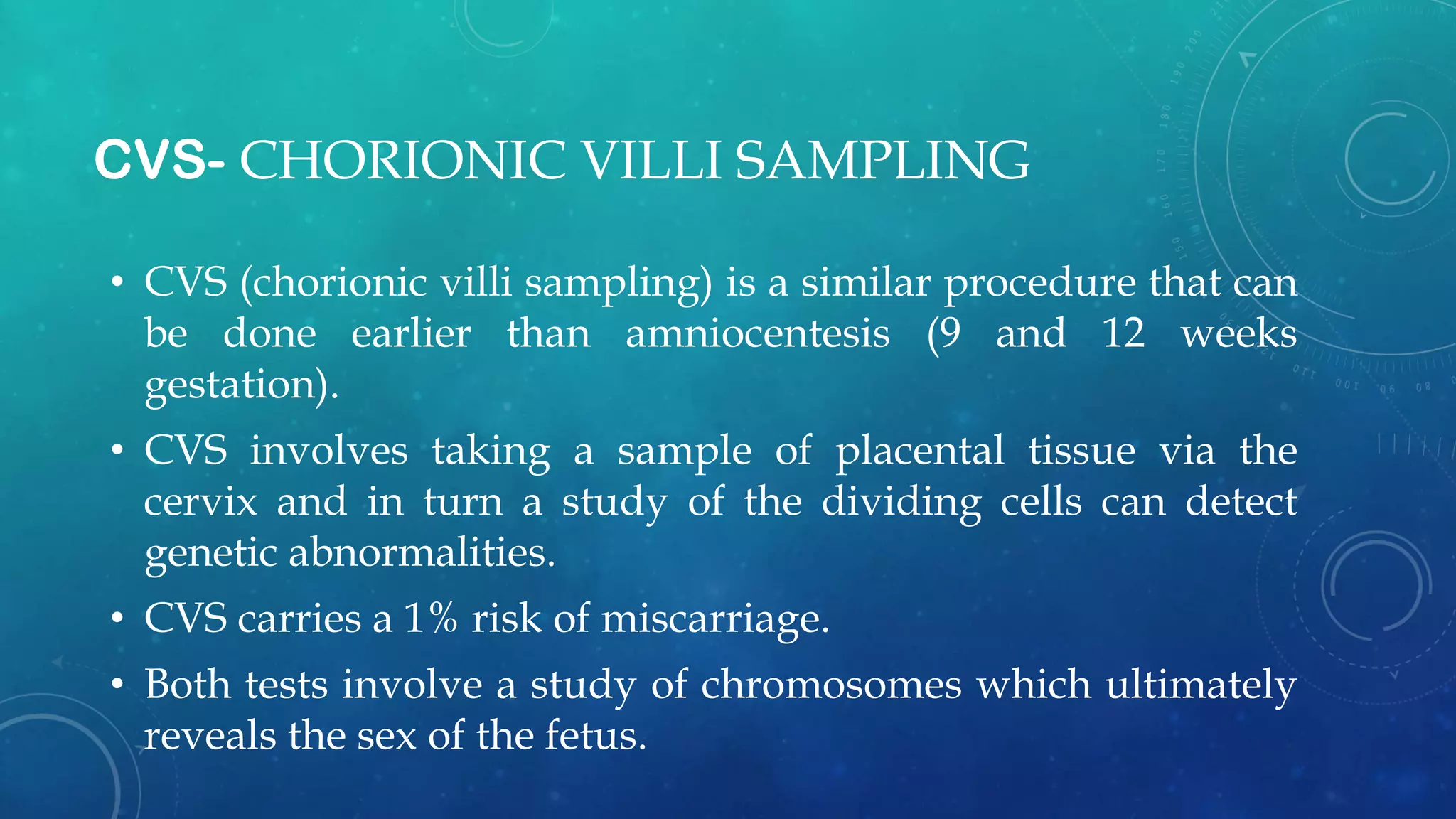 CVS- CHORIONIC VILLI SAMPLING

• CVS (chorionic villi sampling) is a similar procedure that can be done earlier than amniocentesis (9 and 12 weeks gestation).

• CVS involves taking a sample of placental tissue via the cervix and in turn a study of the dividing cells can detect genetic abnormalities.

• CVS carries a 1% risk of miscarriage.

• Both tests involve a study of chromosomes which ultimately reveals the sex of the fetus.